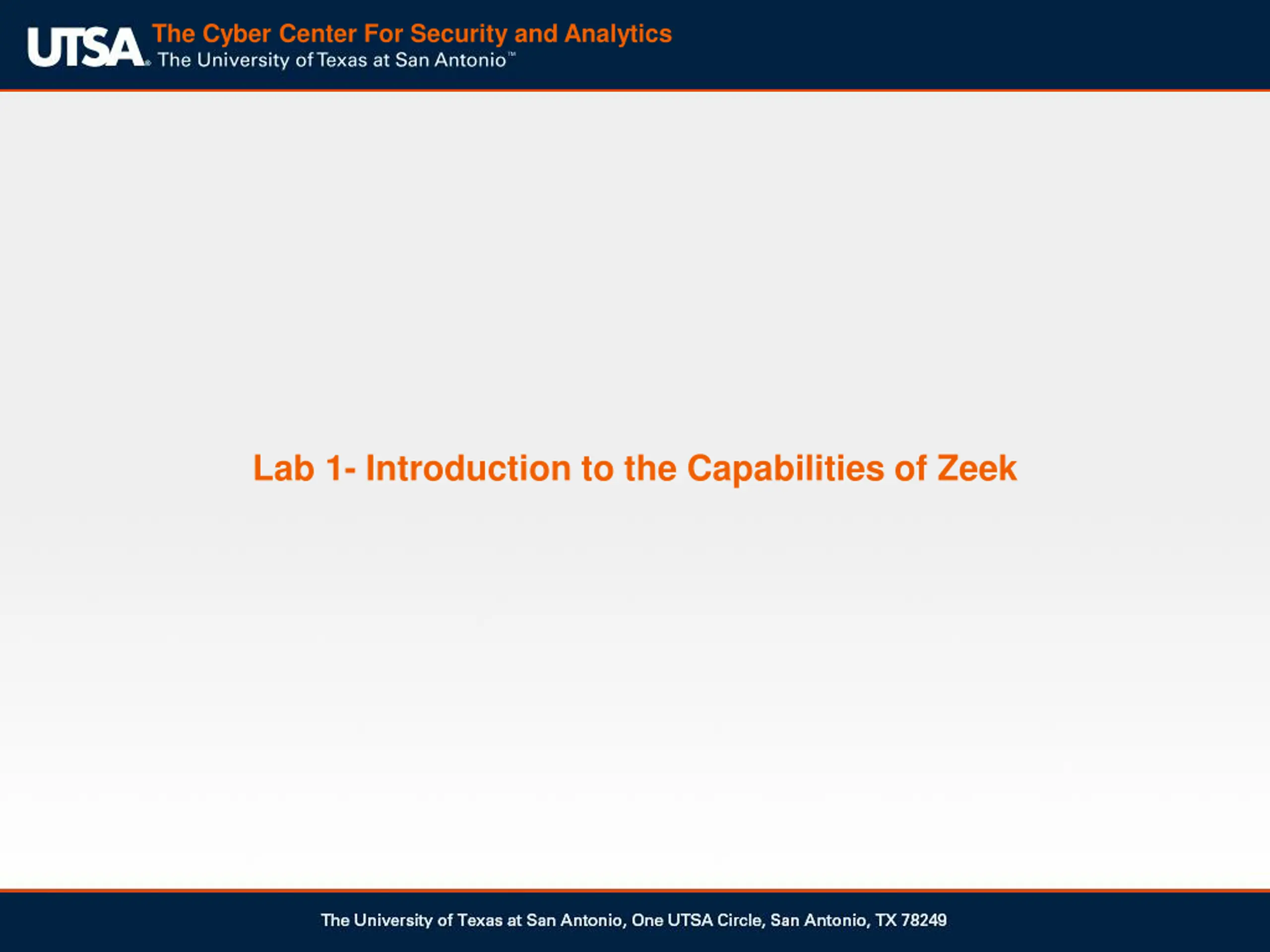 UTSA® The Cyber Center For Security and Analytics
The University of Texas at San Antonio™

Lab 1- Introduction to the Capabilities of Zeek

The University of Texas at San Antonio, One UTSA Circle, San Antonio, TX 78249